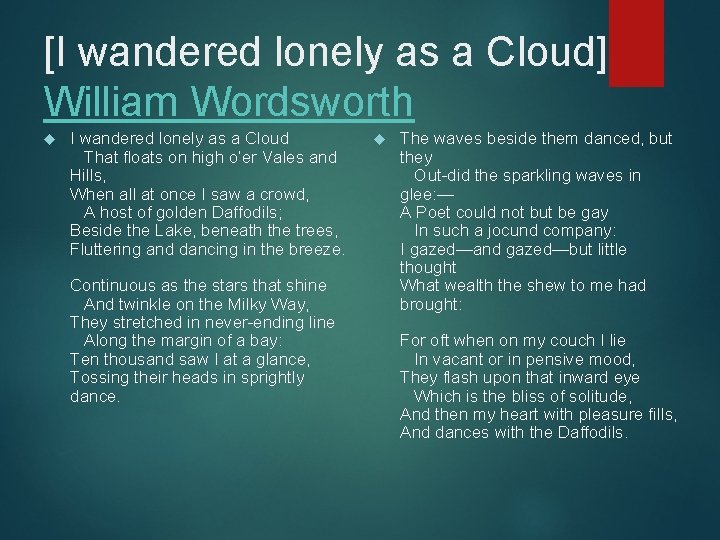 [I wandered lonely as a Cloud]
William Wordsworth

I wandered lonely as a Cloud
That floats on high o'er Vales and Hills,
When all at once I saw a crowd,
A host of golden Daffodils;
Beside the Lake, beneath the trees,
Fluttering and dancing in the breeze.

Continuous as the stars that shine
And twinkle on the Milky Way,
They stretched in never-ending line
Along the margin of a bay:
Ten thousand saw I at a glance,
Tossing their heads in sprightly dance.

The waves beside them danced, but they
Out-did the sparkling waves in glee:—
A Poet could not but be gay
In such a jocund company:
I gazed—and gazed—but little thought
What wealth the shew to me had brought:

For oft when on my couch I lie
In vacant or in pensive mood,
They flash upon that inward eye
Which is the bliss of solitude,
And then my heart with pleasure fills,
And dances with the Daffodils.